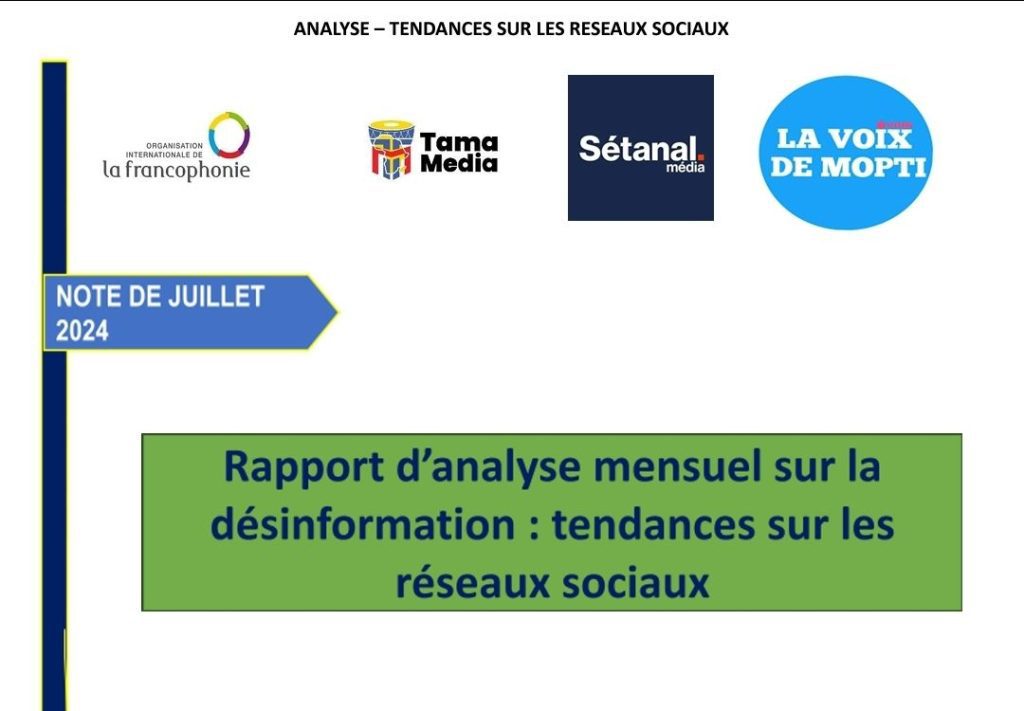 ANALYSE – TENDANCES SUR LES RESEAUX SOCIAUX

ORGANISATION INTERNATIONALE DE la francophonie

Tama Media

Sétanal. média

LA VOIX DE MOPTI

NOTE DE JUILLET 2024

Rapport d'analyse mensuel sur la désinformation : tendances sur les réseaux sociaux